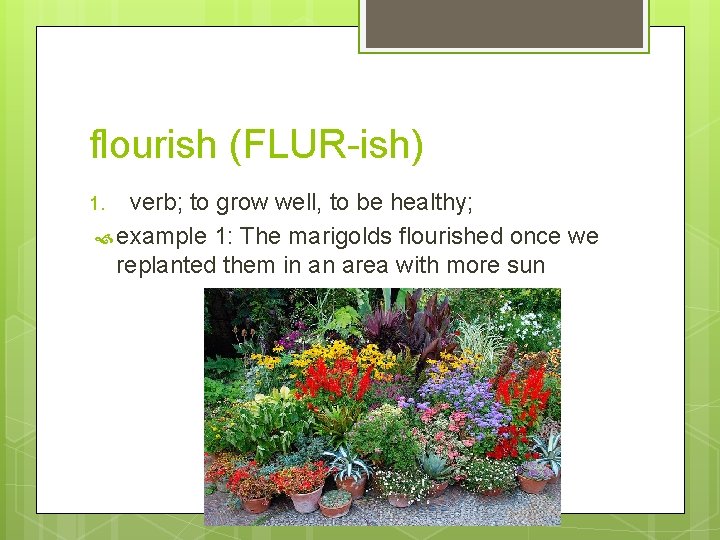 flourish (FLUR-ish)

1. verb; to grow well, to be healthy;

example 1: The marigolds flourished once we replanted them in an area with more sun